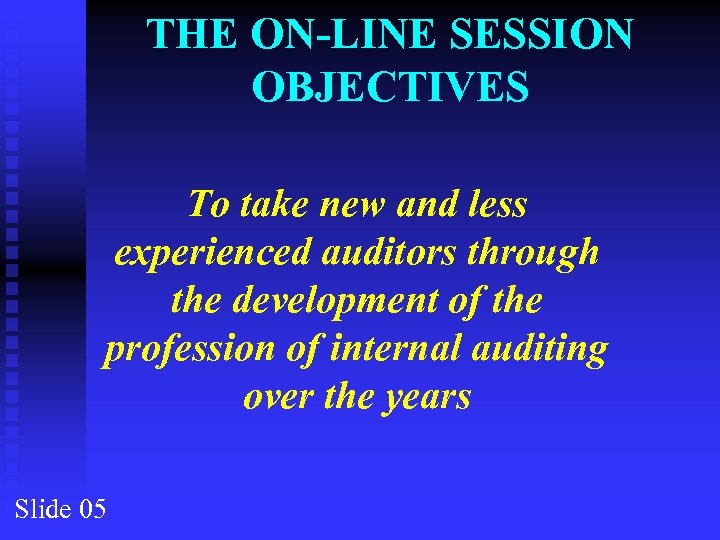 THE ON-LINE SESSION OBJECTIVES

To take new and less experienced auditors through the development of the profession of internal auditing over the years

Slide 05